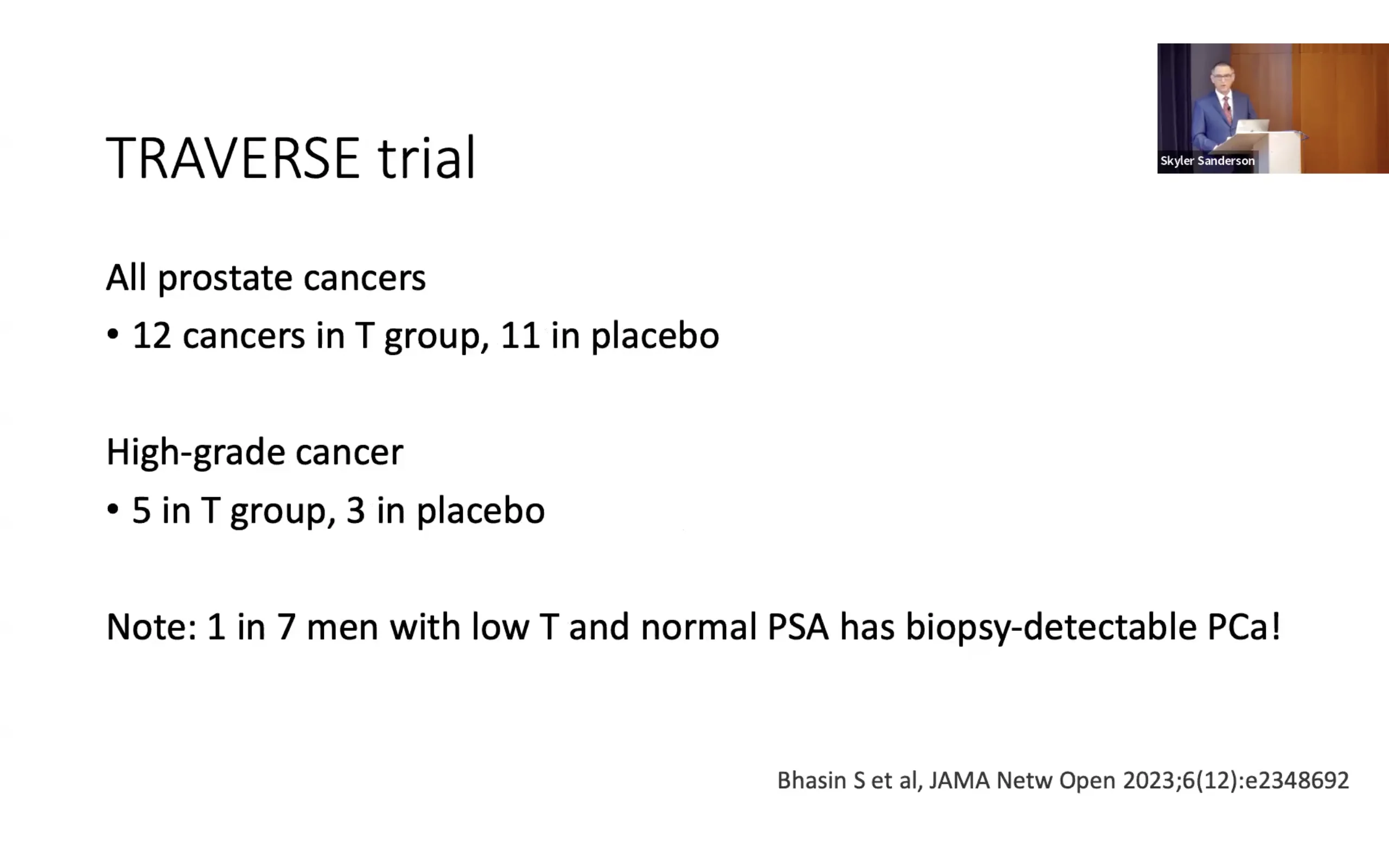 Skyler Sanderson

TRAVERSE trial

All prostate cancers

• 12 cancers in T group, 11 in placebo

High-grade cancer

• 5 in T group, 3 in placebo

Note: 1 in 7 men with low T and normal PSA has biopsy-detectable PCa!

Bhasin S et al, JAMA Netw Open 2023;6(12):e2348692